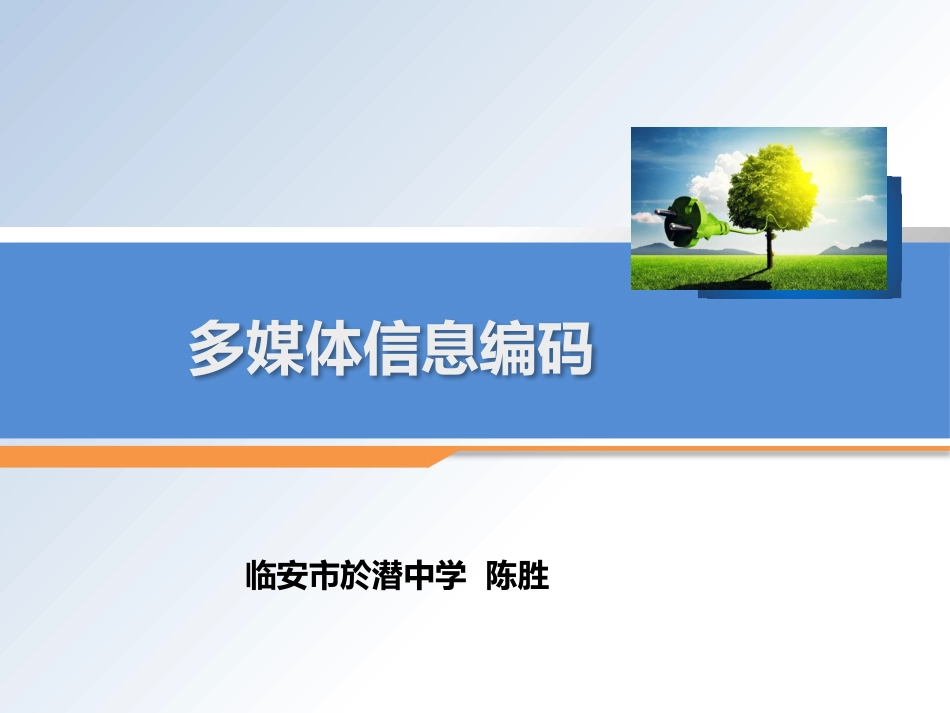 多媒体信息编码

临安市於潜中学 陈胜